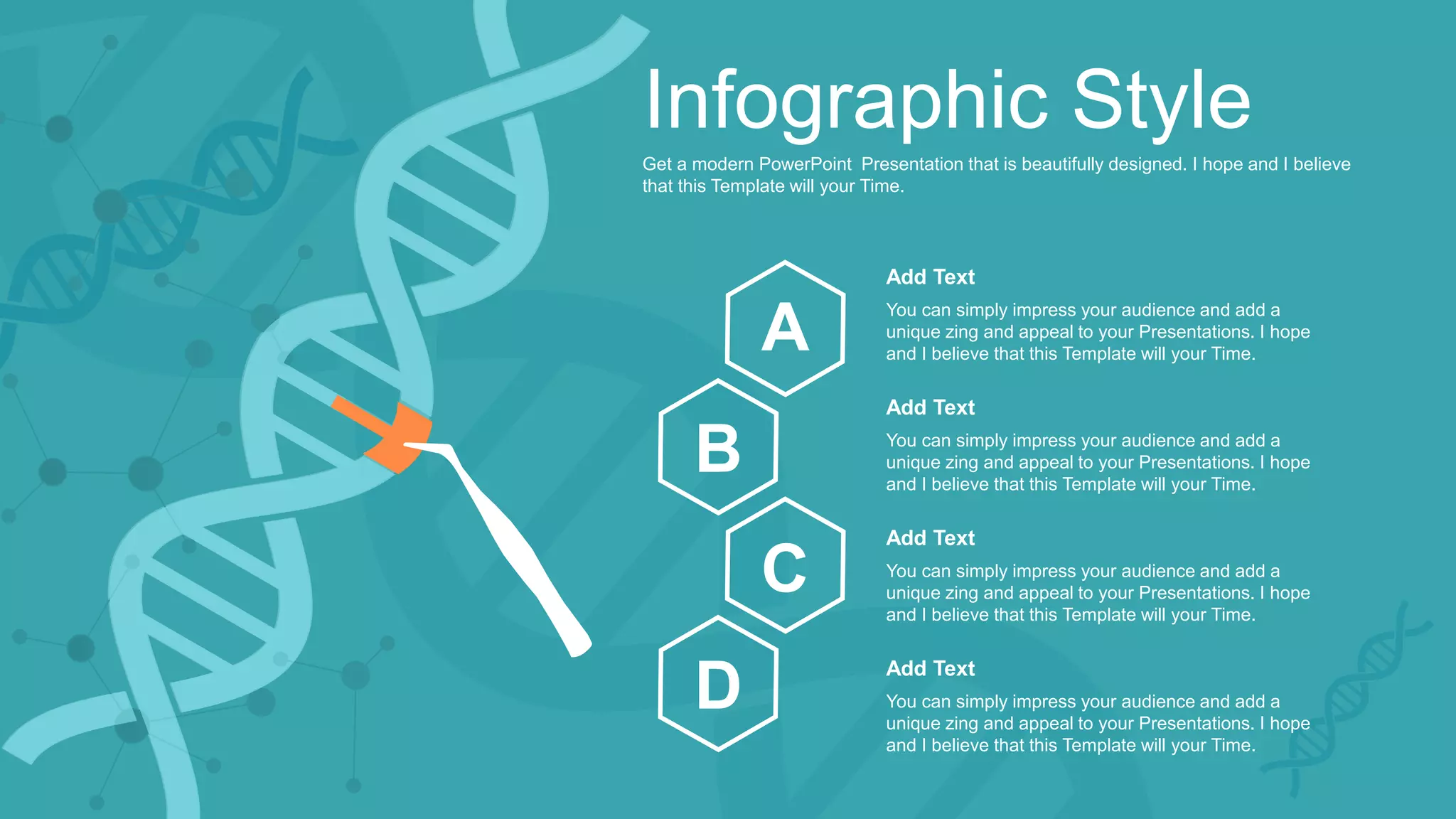 Infographic Style

Get a modern PowerPoint  Presentation that is beautifully designed. I hope and I believe that this Template will your Time.

A

Add Text

You can simply impress your audience and add a unique zing and appeal to your Presentations. I hope and I believe that this Template will your Time.

B

Add Text

You can simply impress your audience and add a unique zing and appeal to your Presentations. I hope and I believe that this Template will your Time.

C

Add Text

You can simply impress your audience and add a unique zing and appeal to your Presentations. I hope and I believe that this Template will your Time.

D

Add Text

You can simply impress your audience and add a unique zing and appeal to your Presentations. I hope and I believe that this Template will your Time.